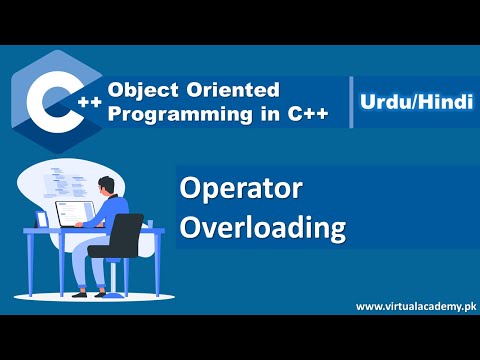 C++

Object Oriented Programming in C++

Urdu/Hindi

Operator Overloading

www.virtualacademy.pk